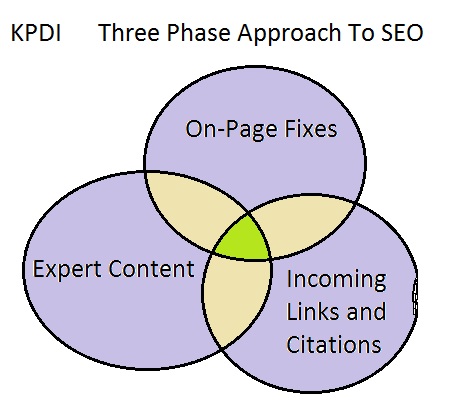 KPDI Three Phase Approach To SEO

On-Page Fixes

Expert Content

Incoming Links and Citations